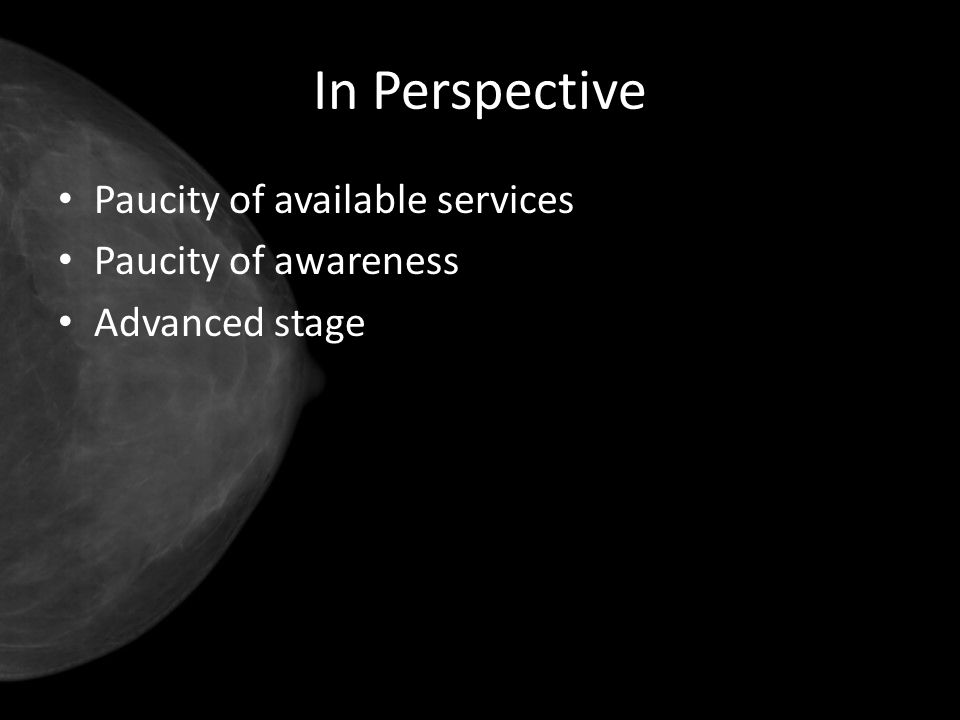 In Perspective

• Paucity of available services
• Paucity of awareness
• Advanced stage